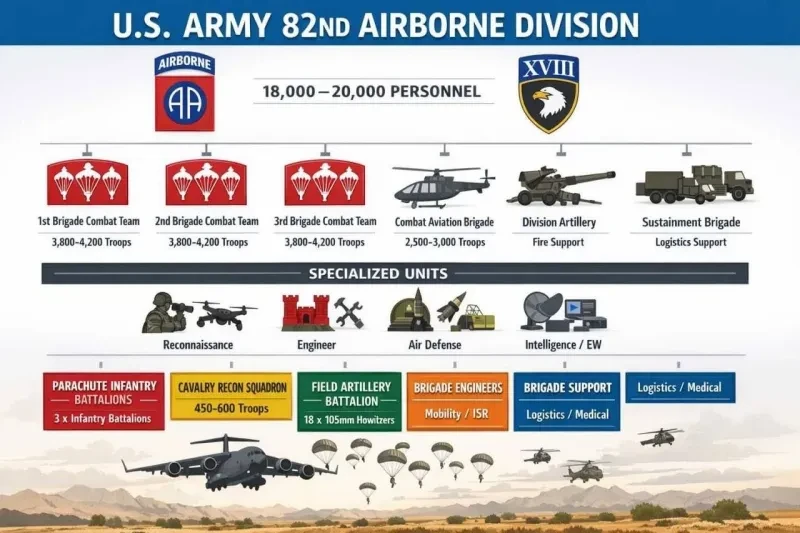 U.S. ARMY 82ND AIRBORNE DIVISION

AIRBORNE

AA

18,000—20,000 PERSONNEL

XVIII

1st Brigade Combat Team
3,800–4,200 Troops

2nd Brigade Combat Team
3,800–4,200 Troops

3rd Brigade Combat Team
3,800–4,200 Troops

Combat Aviation Brigade
2,500–3,000 Troops

Division Artillery
Fire Support

Sustainment Brigade
Logistics Support

SPECIALIZED UNITS

Reconnaissance

Engineer

Air Defense

Intelligence / EW

PARACHUTE INFANTRY BATTALIONS
3 x Infantry Battalions

CAVALRY RECON SQUADRON
450–600 Troops

FIELD ARTILLERY BATTALION
18 x 105mm Howitzers

BRIGADE ENGINEERS
Mobility / ISR

BRIGADE SUPPORT
Logistics / Medical

Logistics / Medical